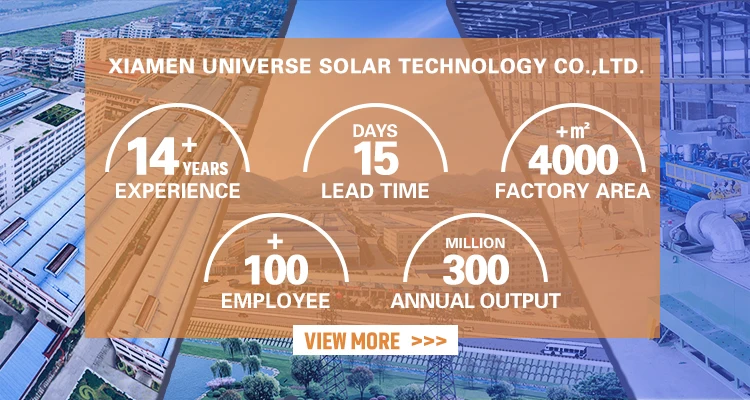 XIAMEN UNIVERSE SOLAR TECHNOLOGY CO.,LTD.

14+ YEARS
EXPERIENCE

DAYS
15
LEAD TIME

+m²
4000
FACTORY AREA

+
100
EMPLOYEE

MILLION
300
ANNUAL OUTPUT

VIEW MORE >>>